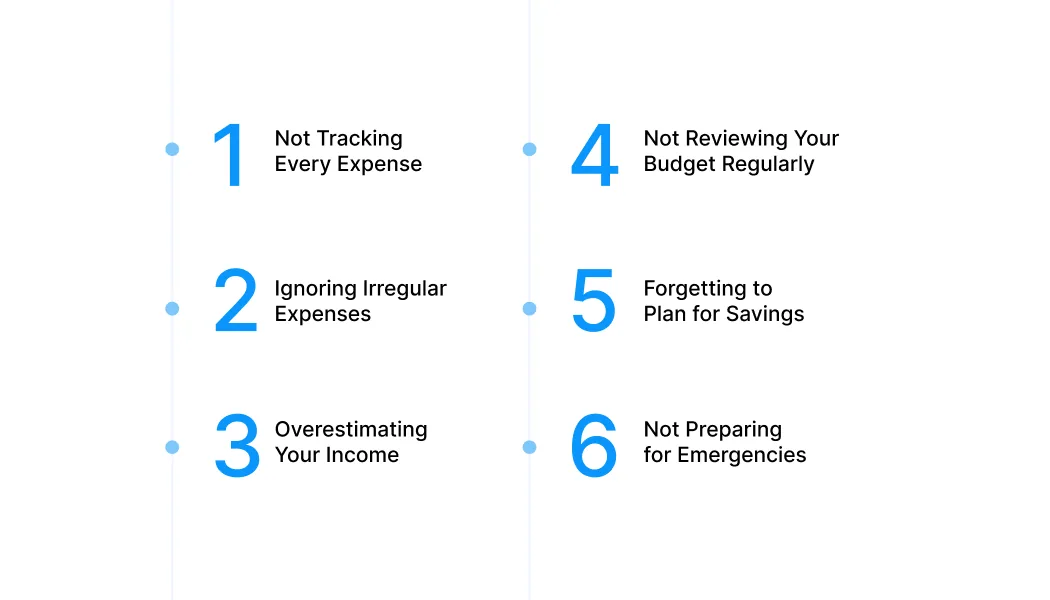 1 Not Tracking Every Expense

2 Ignoring Irregular Expenses

3 Overestimating Your Income

4 Not Reviewing Your Budget Regularly

5 Forgetting to Plan for Savings

6 Not Preparing for Emergencies